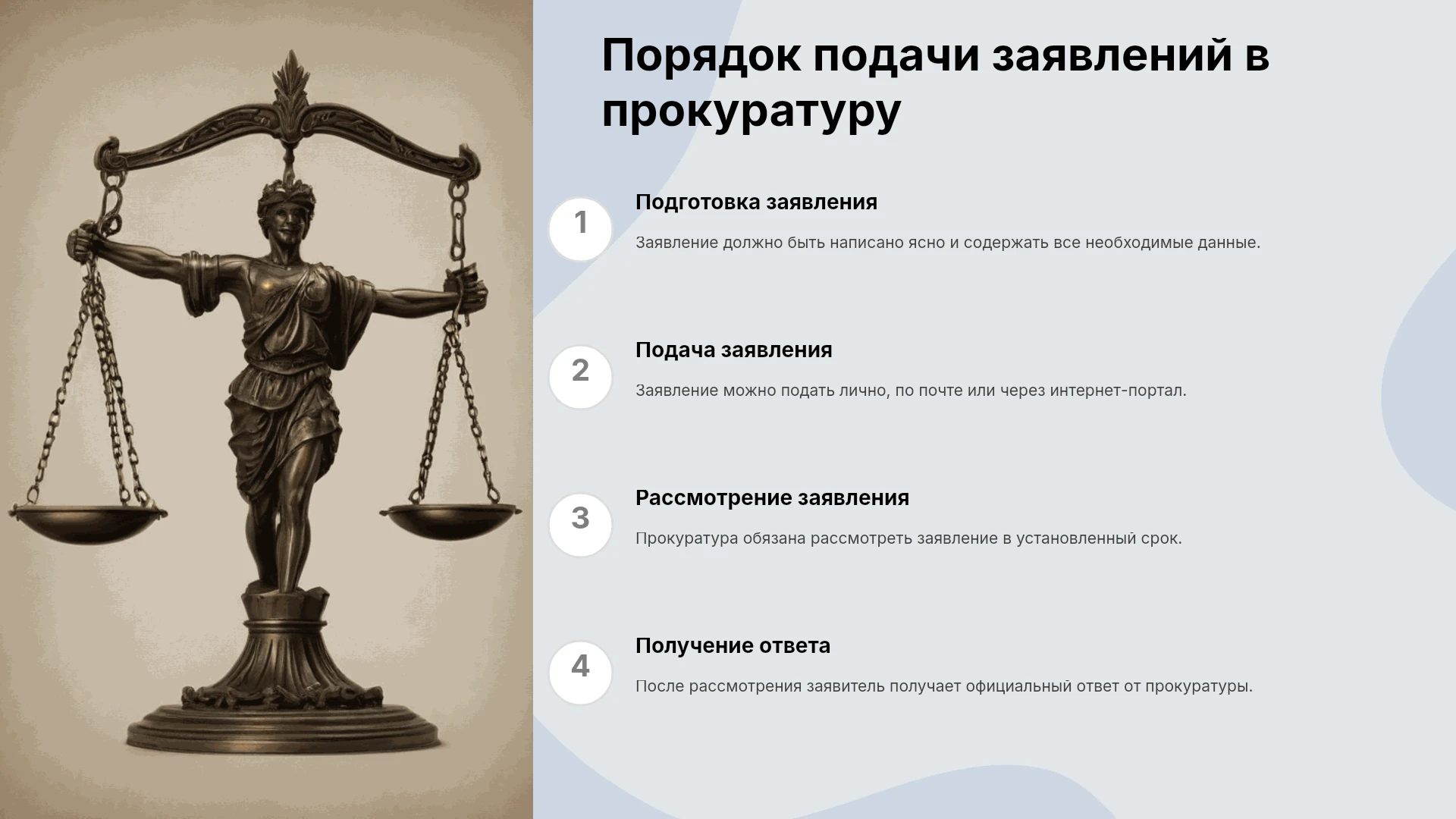 Порядок подачи заявлений в прокуратуру

1

Подготовка заявления

Заявление должно быть написано ясно и содержать все необходимые данные.

2

Подача заявления

Заявление можно подать лично, по почте или через интернет-портал.

3

Рассмотрение заявления

Прокуратура обязана рассмотреть заявление в установленный срок.

4

Получение ответа

После рассмотрения заявитель получает официальный ответ от прокуратуры.